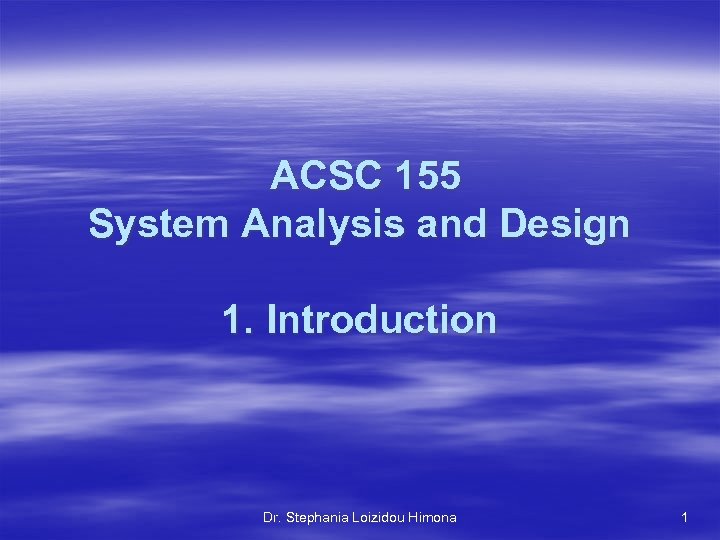 ACSC 155
System Analysis and Design

1. Introduction

Dr. Stephania Loizidou Himona

1